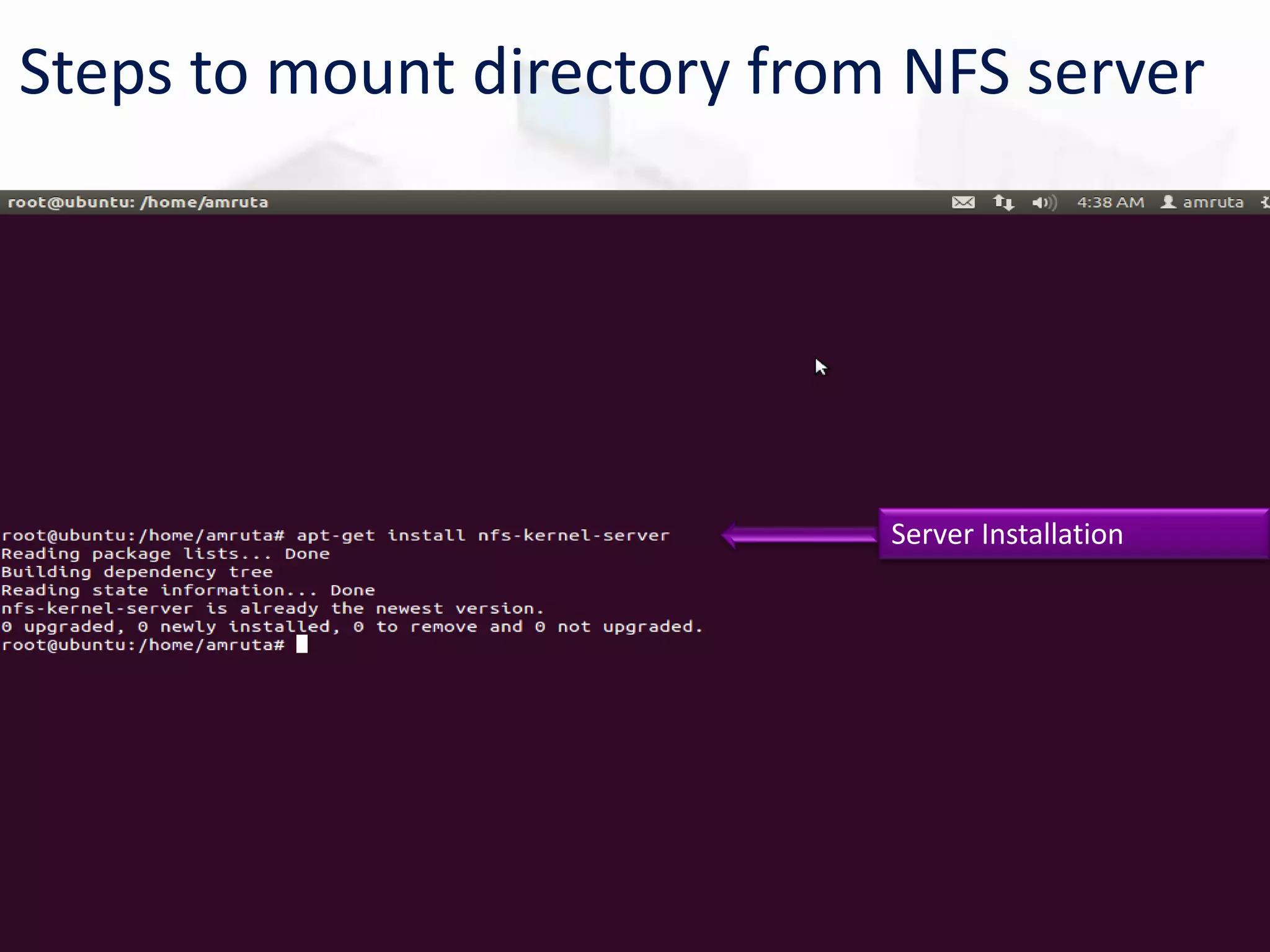 Steps to mount directory from NFS server

root@ubuntu: /home/amruta 4:38 AM amruta

root@ubuntu:/home/amruta# apt-get install nfs-kernel-server
Reading package lists... Done
Building dependency tree
Reading state information... Done
nfs-kernel-server is already the newest version.
0 upgraded, 0 newly installed, 0 to remove and 0 not upgraded.
root@ubuntu:/home/amruta#

Server Installation